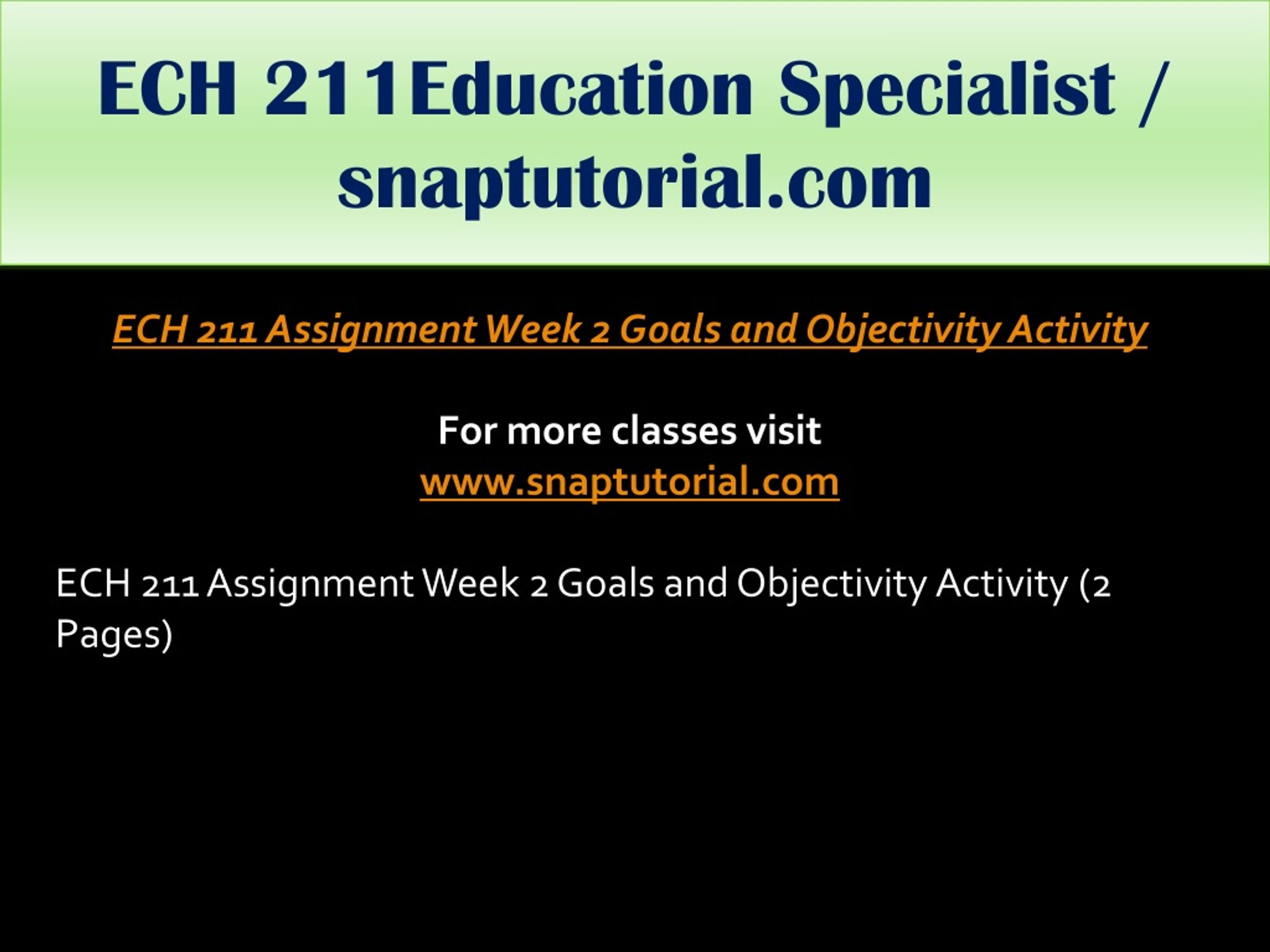 ECH 211Education Specialist / snaptutorial.com

ECH 211 Assignment Week 2 Goals and Objectivity Activity

For more classes visit
www.snaptutorial.com

ECH 211 Assignment Week 2 Goals and Objectivity Activity (2 Pages)